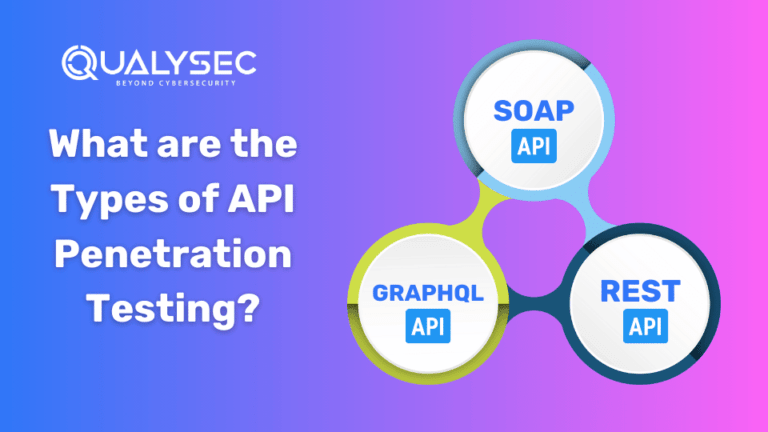 QUALYSEC
BEYOND CYBERSECURITY

What are the Types of API Penetration Testing?

SOAP
API

GRAPHQL
API

REST
API